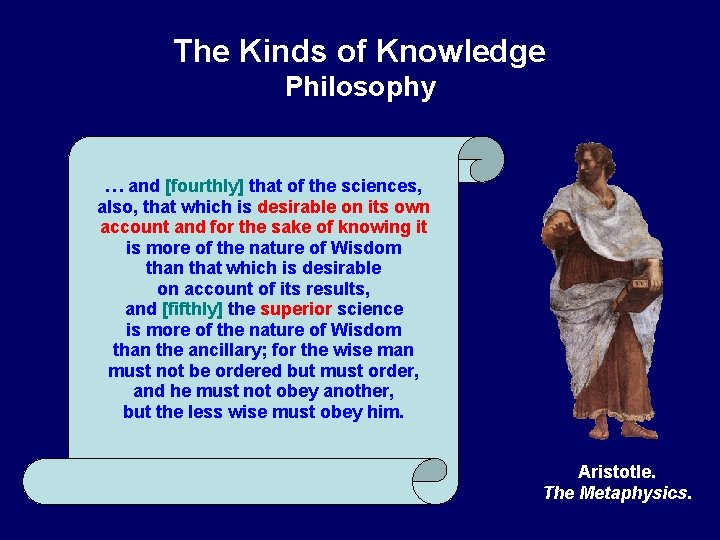 The Kinds of Knowledge
Philosophy

… and [fourthly] that of the sciences, also, that which is desirable on its own account and for the sake of knowing it is more of the nature of Wisdom than that which is desirable on account of its results, and [fifthly] the superior science is more of the nature of Wisdom than the ancillary; for the wise man must not be ordered but must order, and he must not obey another, but the less wise must obey him.

Aristotle.
The Metaphysics.